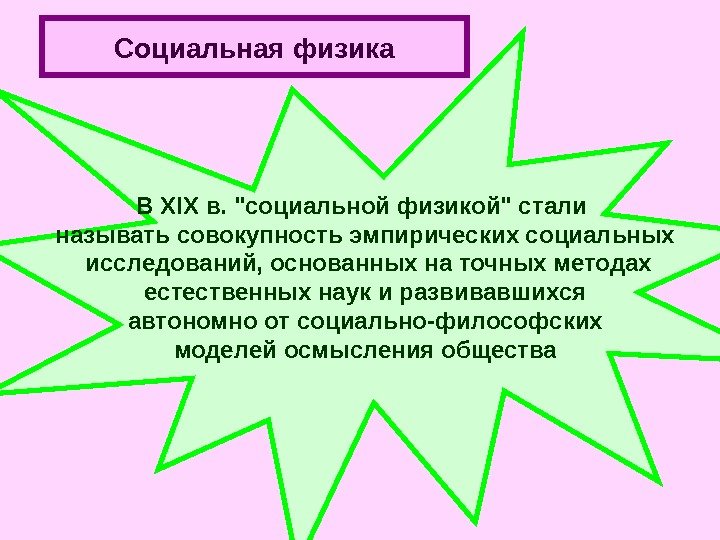 Социальная физика

В XIX в. "социальной физикой" стали называть совокупность эмпирических социальных исследований, основанных на точных методах естественных наук и развивавшихся автономно от социально-философских моделей осмысления общества